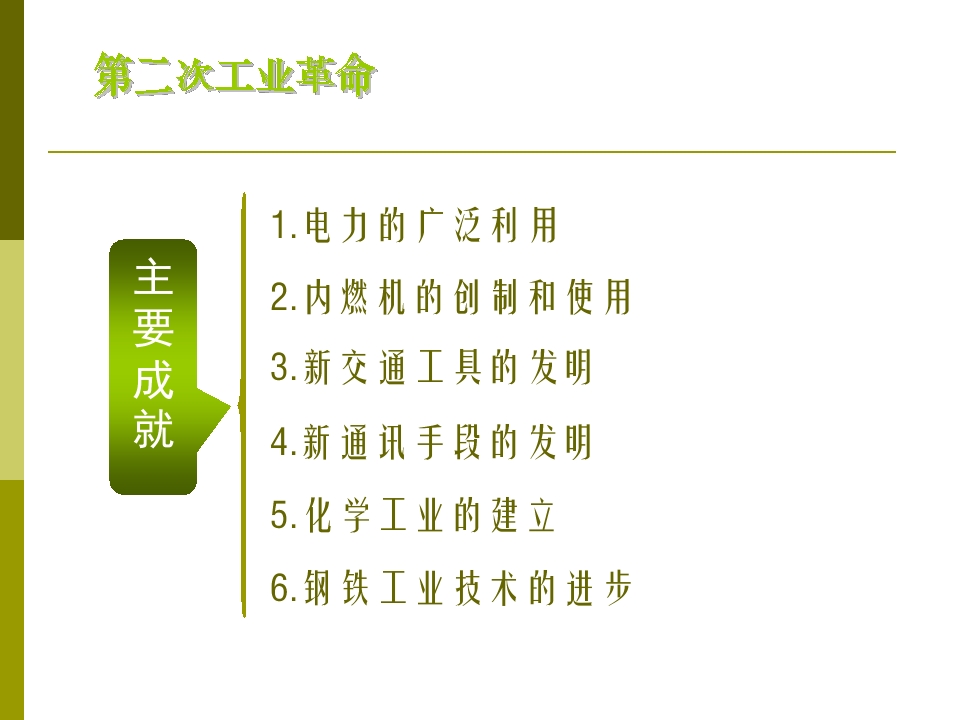 第二次工业革命

主要成就

1.电力的广泛利用

2.内燃机的创制和使用

3.新交通工具的发明

4.新通讯手段的发明

5.化学工业的建立

6.钢铁工业技术的进步